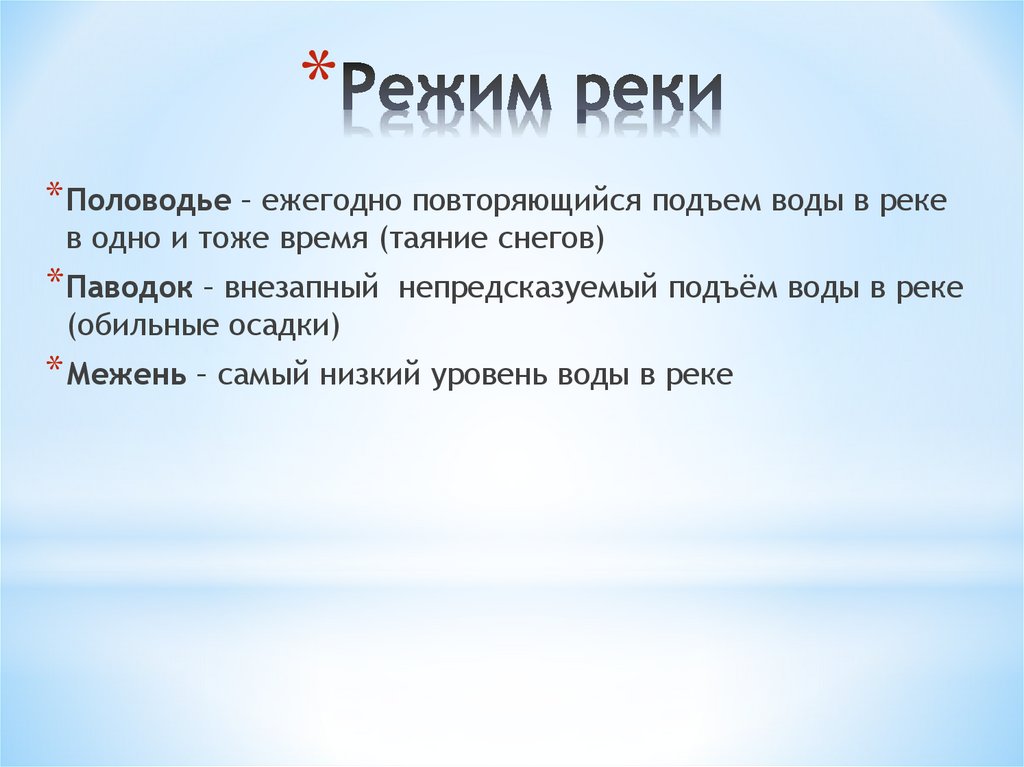 *Режим реки

*Половодье – ежегодно повторяющийся подъем воды в реке в одно и тоже время (таяние снегов)

*Паводок – внезапный  непредсказуемый подъём воды в реке (обильные осадки)

*Межень – самый низкий уровень воды в реке